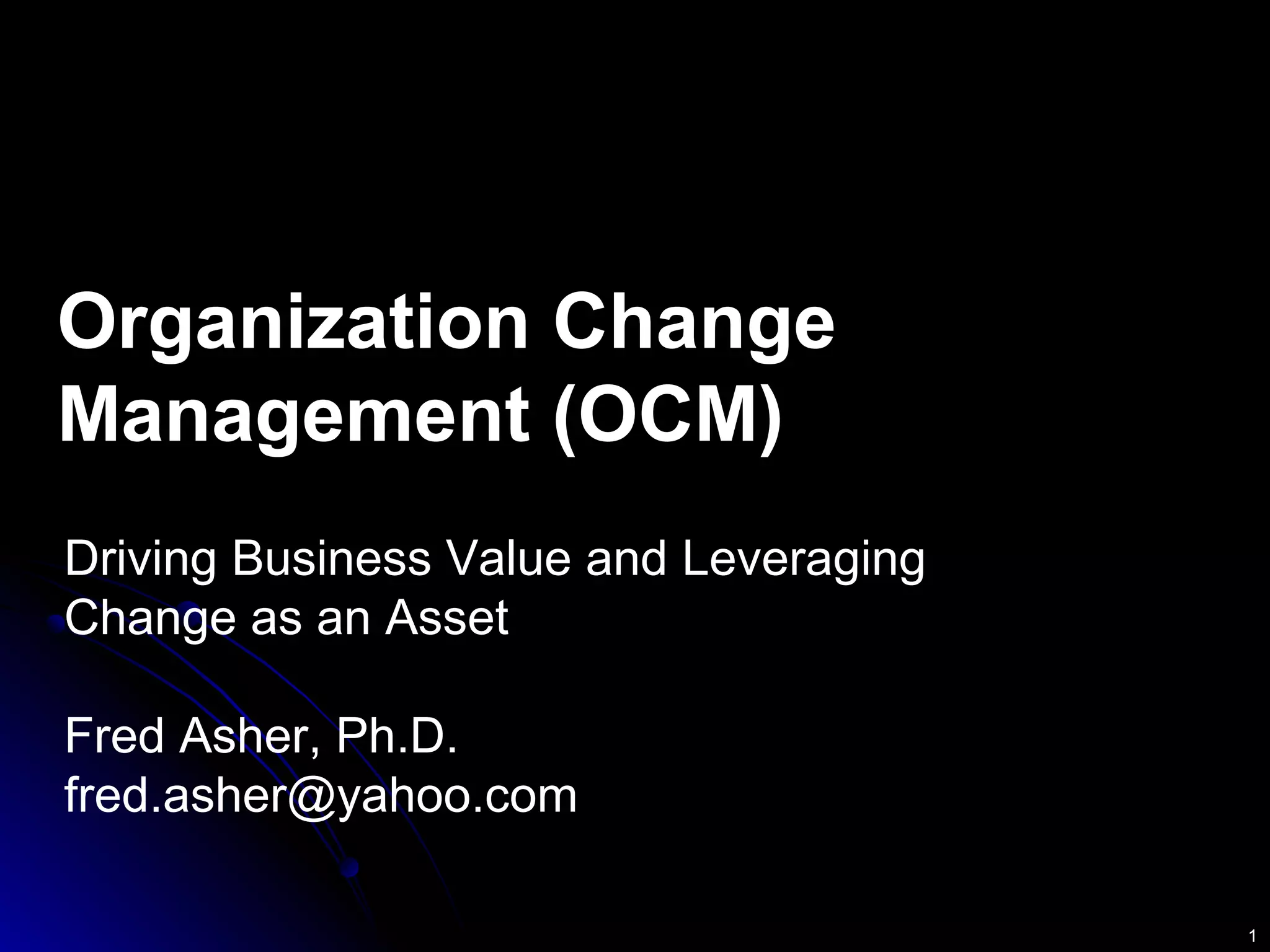 Organization Change Management (OCM)

Driving Business Value and Leveraging Change as an Asset

Fred Asher, Ph.D.
fred.asher@yahoo.com

1